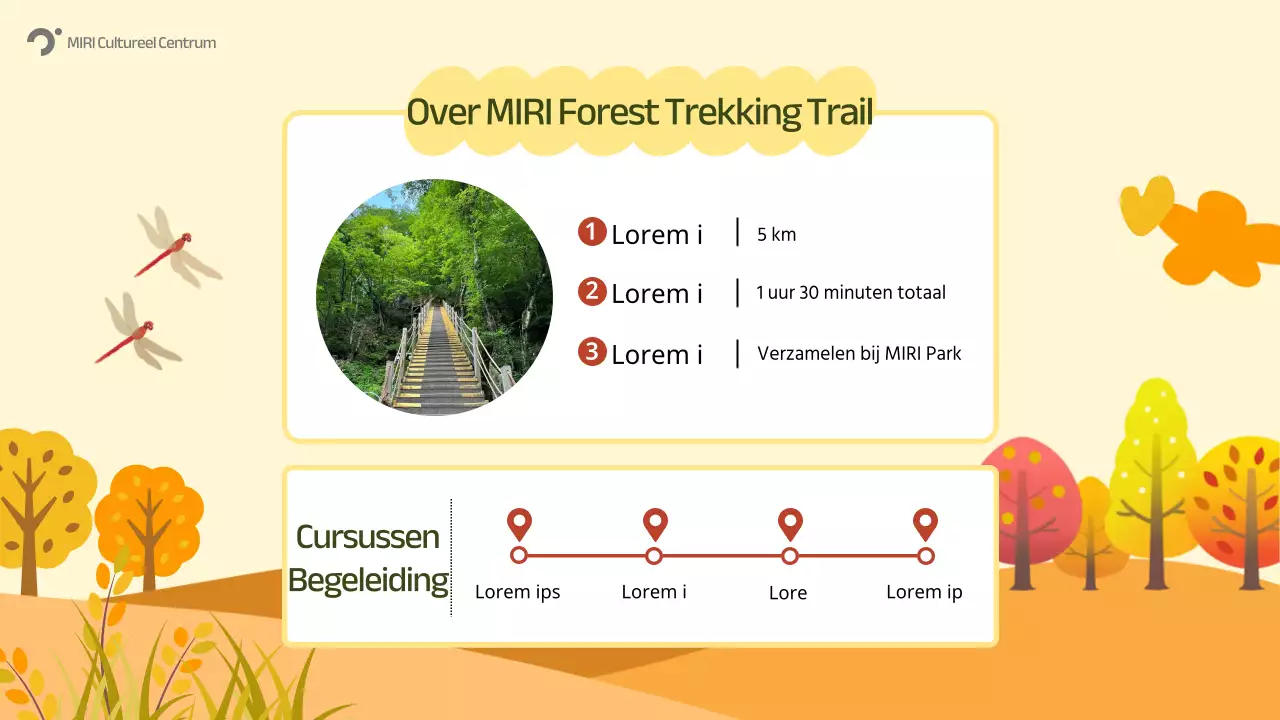 MIRI Cultureel Centrum

Over MIRI Forest Trekking Trail

1 Lorem i | 5 km
2 Lorem i | 1 uur 30 minuten totaal
3 Lorem i | Verzamelen bij MIRI Park

Cursussen Begeleiding

Lorem ips
Lorem i
Lore
Lorem ip